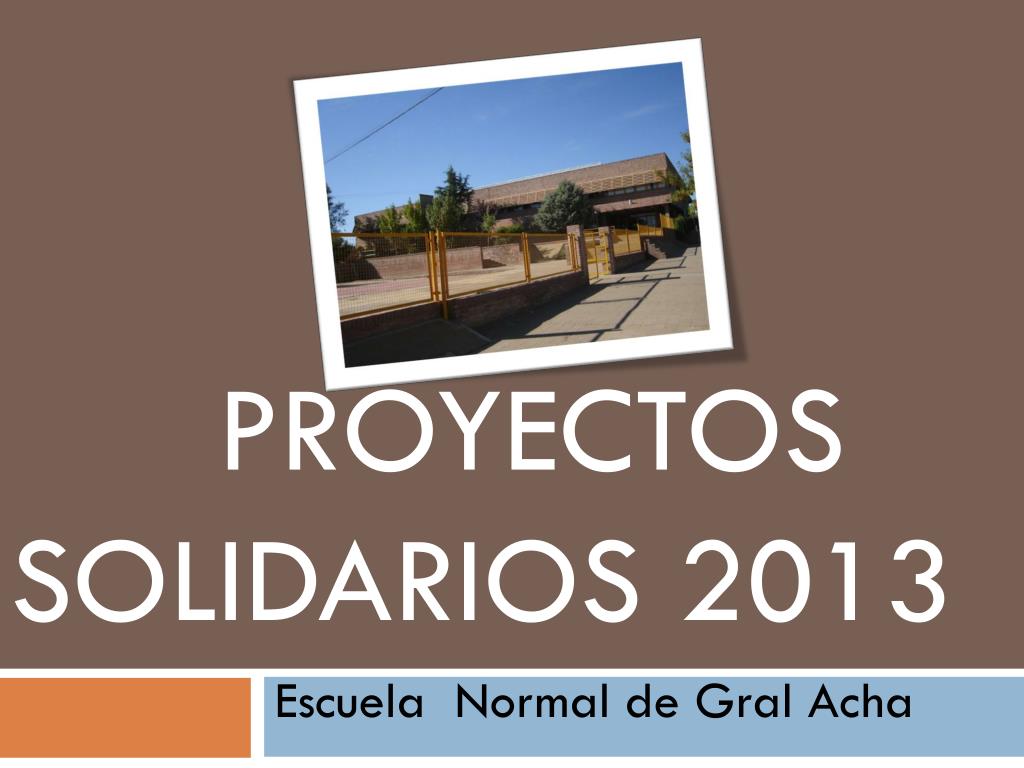 PROYECTOS SOLIDARIOS 2013

Escuela Normal de Gral Acha